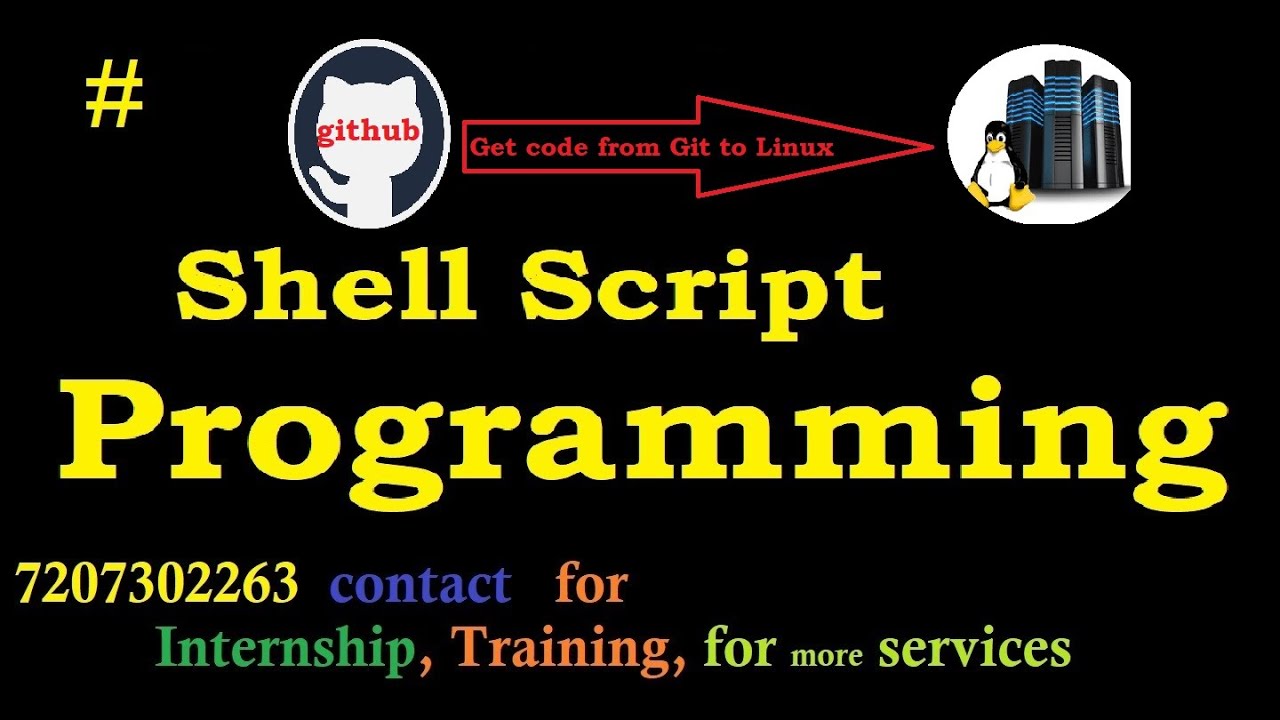 #

github

Get code from Git to Linux

Shell Script

Programming

7207302263 contact for

Internship, Training, for more services